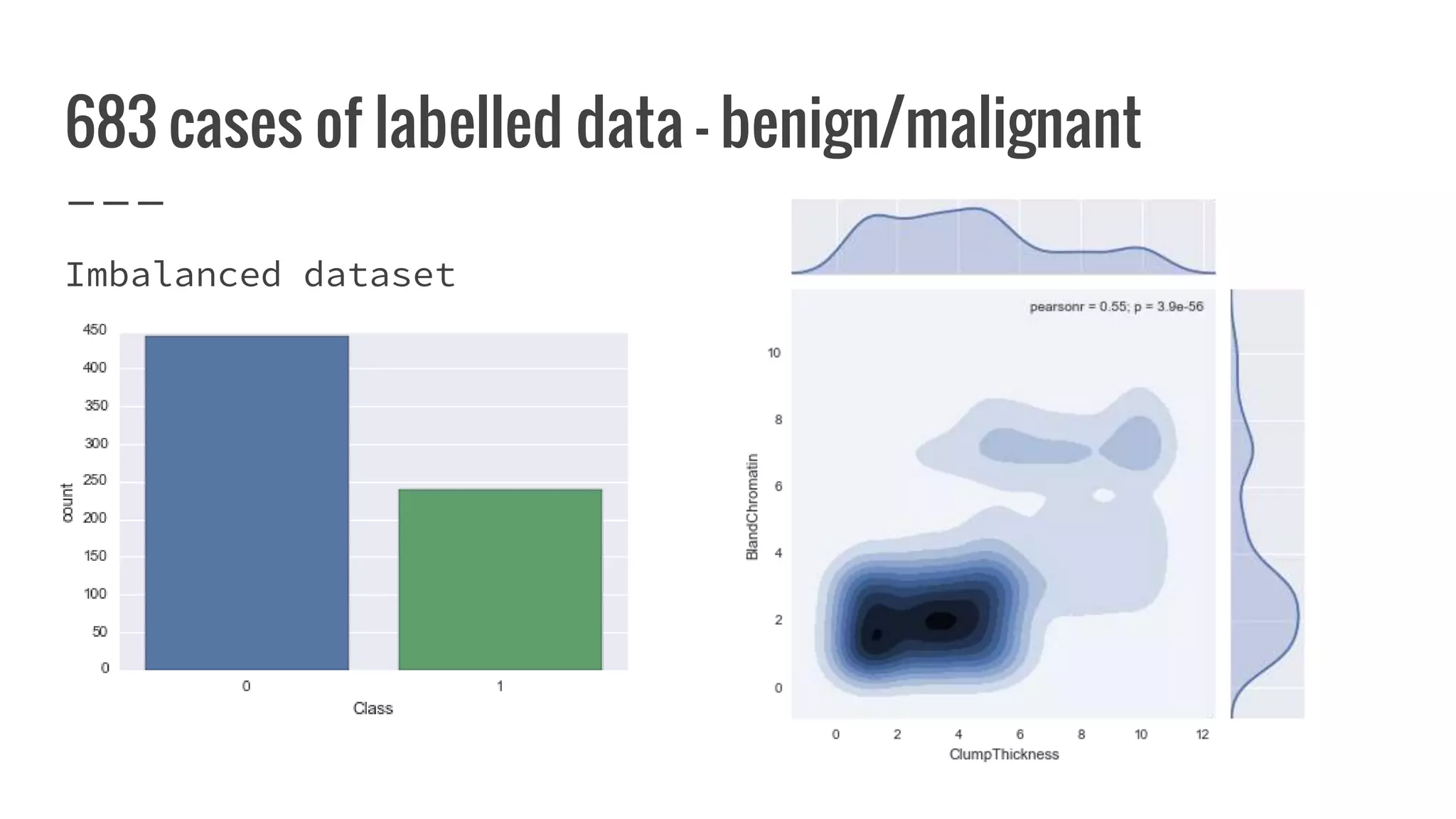 683 cases of labelled data - benign/malignant

Imbalanced dataset

450
400
350
300
250
200
150
100
50
0
count
0
1
Class

pearsonr = 0.55; p = 3.9e-56

10
8
6
4
2
0
BlandChromatin
0
2
4
6
8
10
12
ClumpThickness